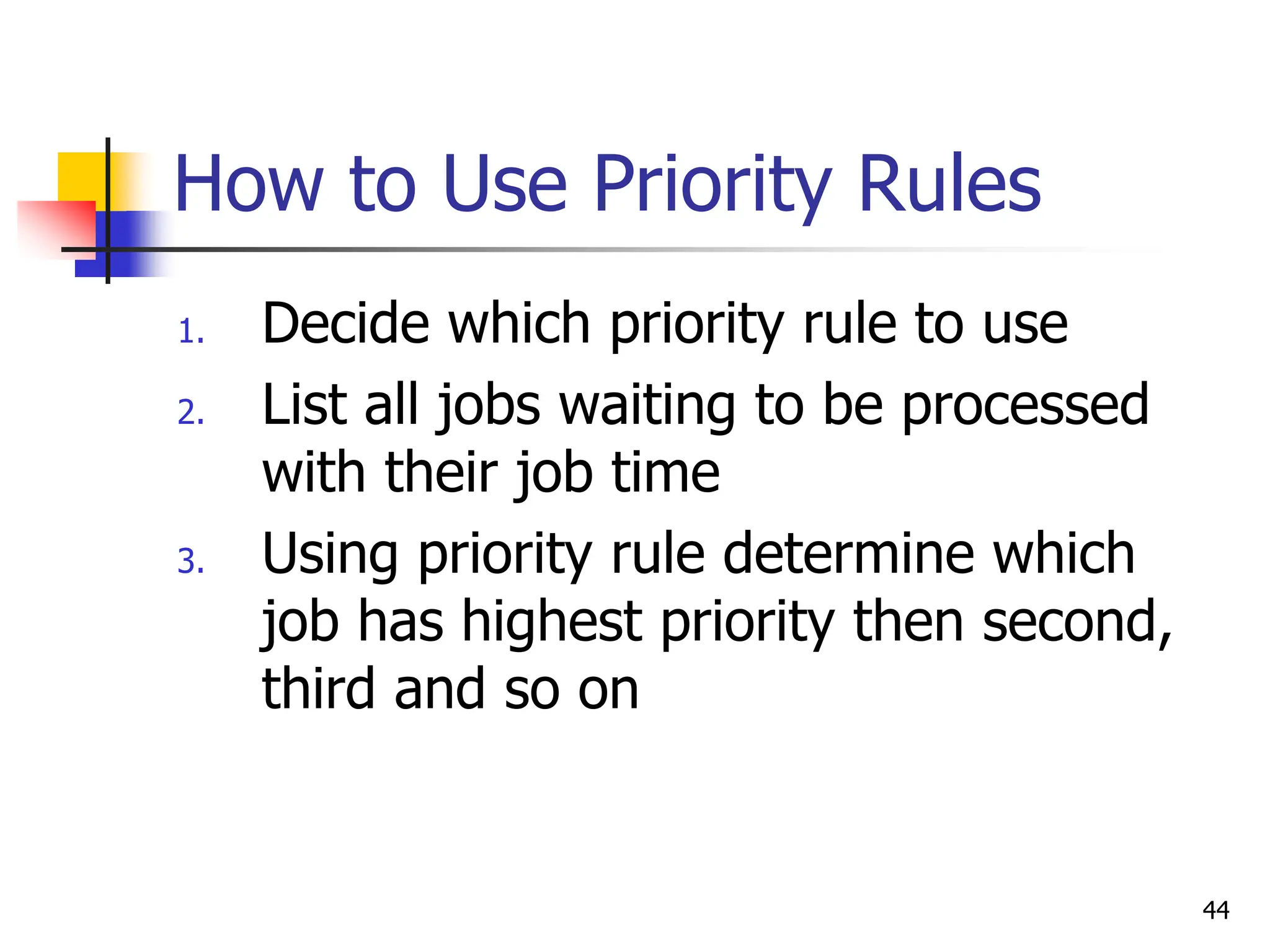 How to Use Priority Rules

1. Decide which priority rule to use
2. List all jobs waiting to be processed with their job time
3. Using priority rule determine which job has highest priority then second, third and so on

44